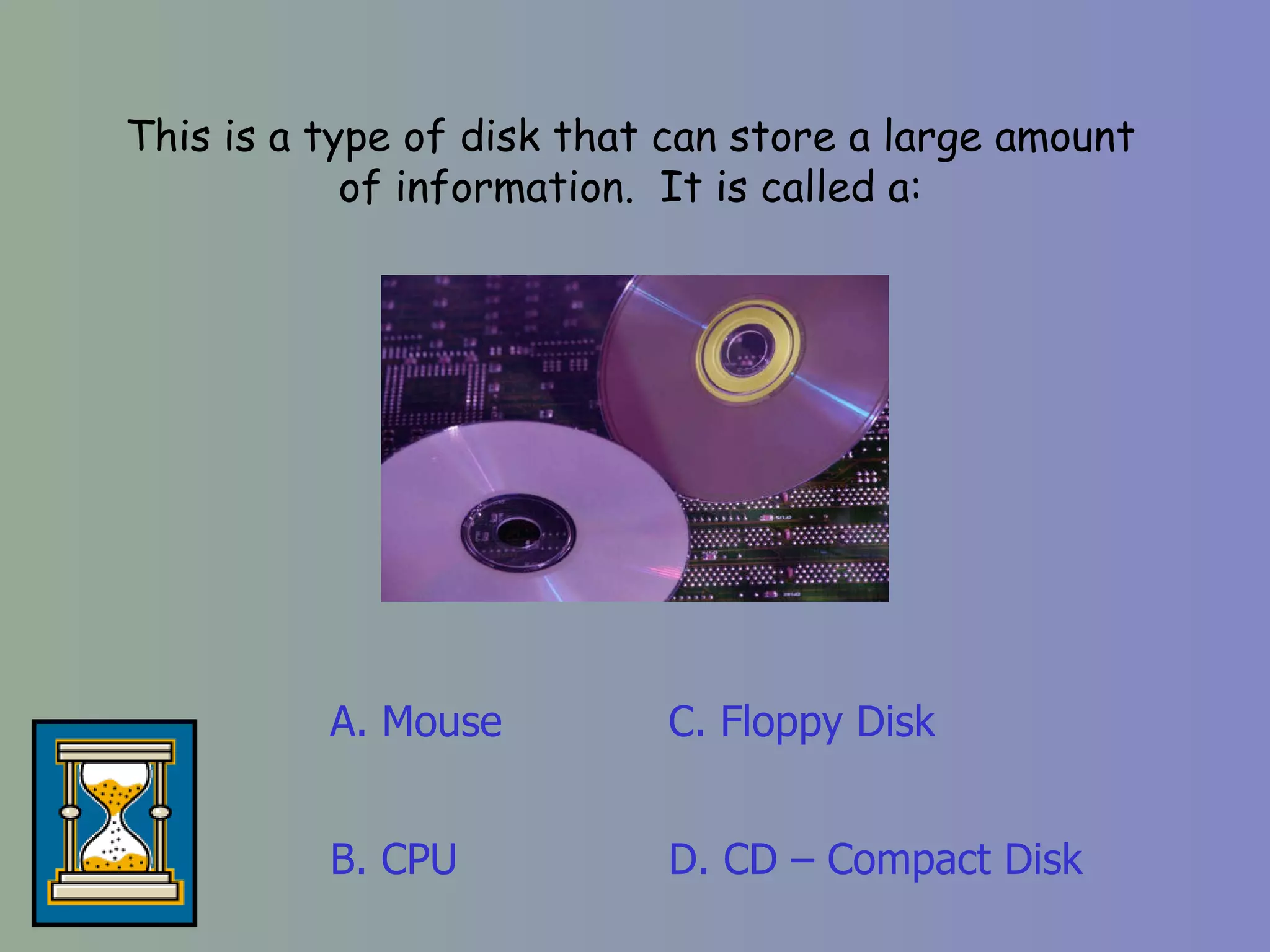 This is a type of disk that can store a large amount of information. It is called a:

A. Mouse

B. CPU

C. Floppy Disk

D. CD – Compact Disk